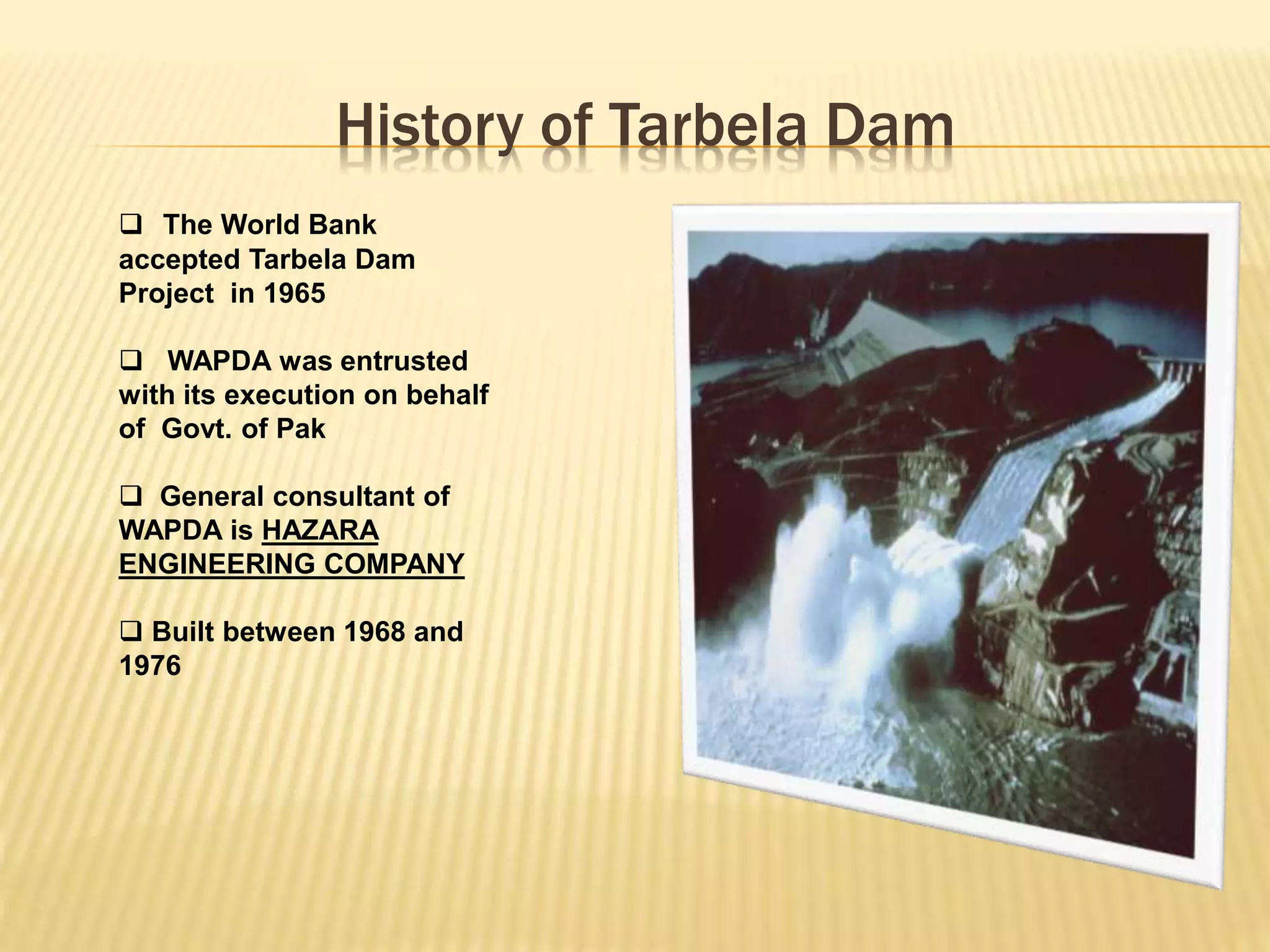 History of Tarbela Dam

❑ The World Bank accepted Tarbela Dam Project in 1965

❑ WAPDA was entrusted with its execution on behalf of Govt. of Pak

❑ General consultant of WAPDA is HAZARA ENGINEERING COMPANY

❑ Built between 1968 and 1976